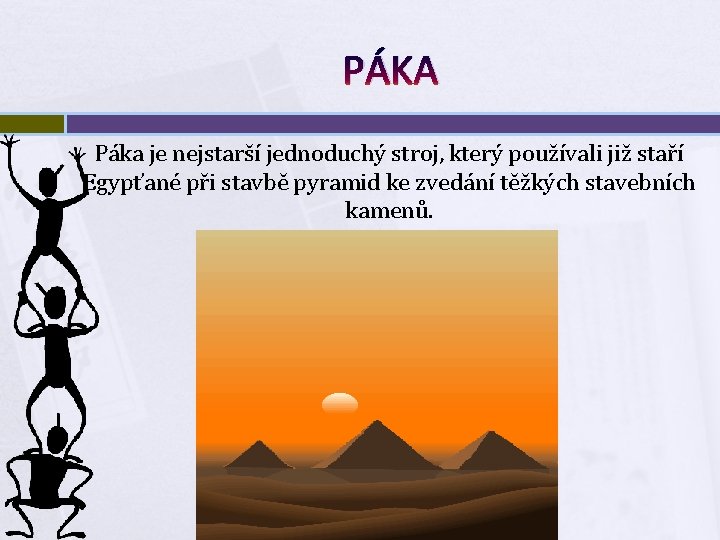 PÁKA

Páka je nejstarší jednoduchý stroj, který používali již staří Egypťané při stavbě pyramid ke zvedání těžkých stavebních kamenů.